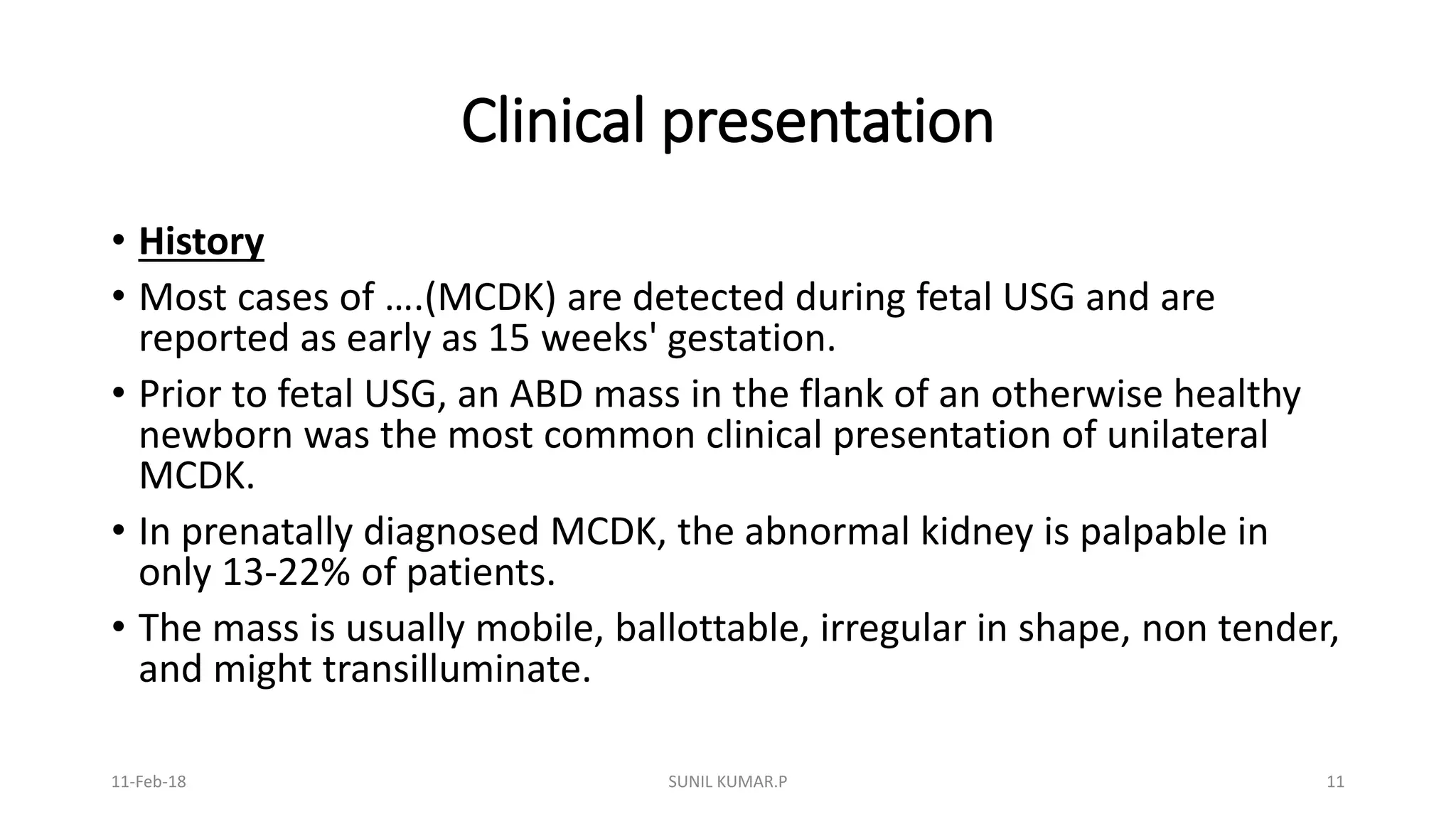 Clinical presentation

• History
• Most cases of ….(MCDK) are detected during fetal USG and are reported as early as 15 weeks' gestation.
• Prior to fetal USG, an ABD mass in the flank of an otherwise healthy newborn was the most common clinical presentation of unilateral MCDK.
• In prenatally diagnosed MCDK, the abnormal kidney is palpable in only 13-22% of patients.
• The mass is usually mobile, ballottable, irregular in shape, non tender, and might transilluminate.

11-Feb-18 SUNIL KUMAR.P 11